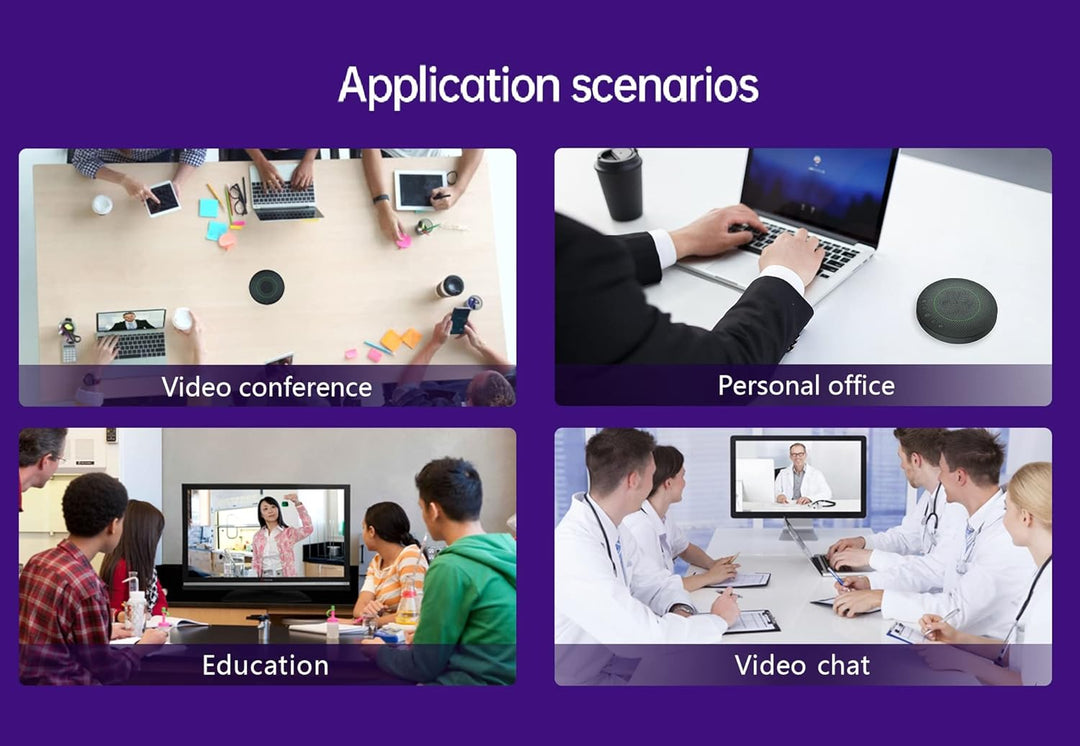 Application scenarios

Video conference

Personal office

Education

Video chat